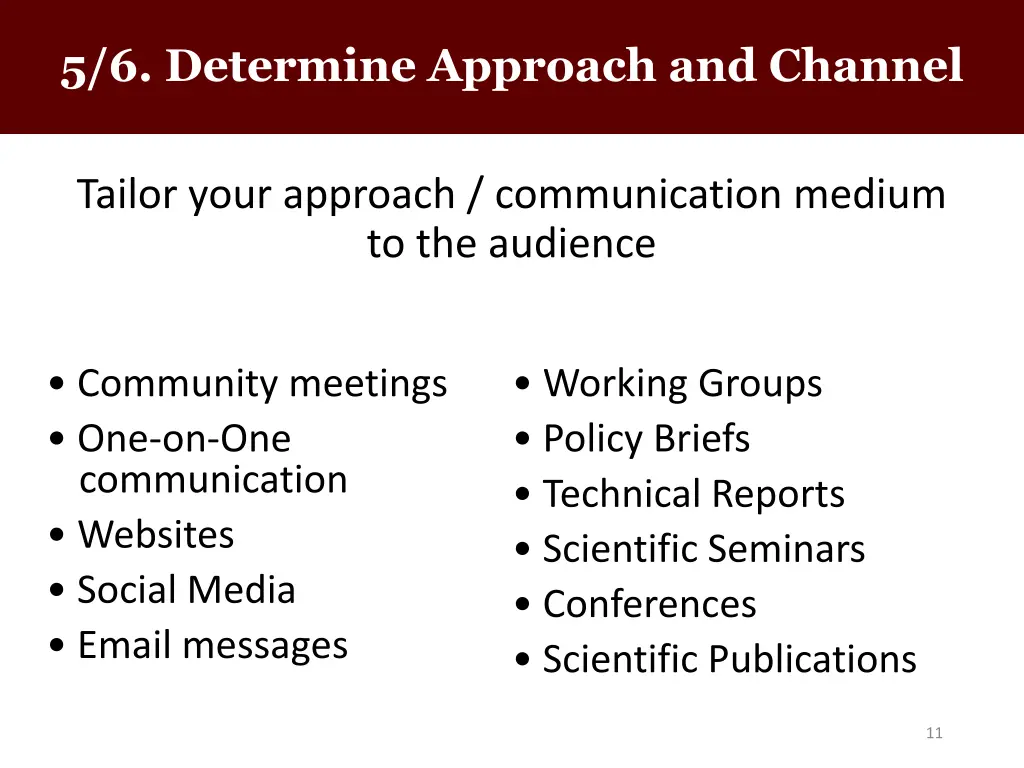 5/6. Determine Approach and Channel

Tailor your approach / communication medium to the audience

• Community meetings
• One-on-One communication
• Websites
• Social Media
• Email messages

• Working Groups
• Policy Briefs
• Technical Reports
• Scientific Seminars
• Conferences
• Scientific Publications

11